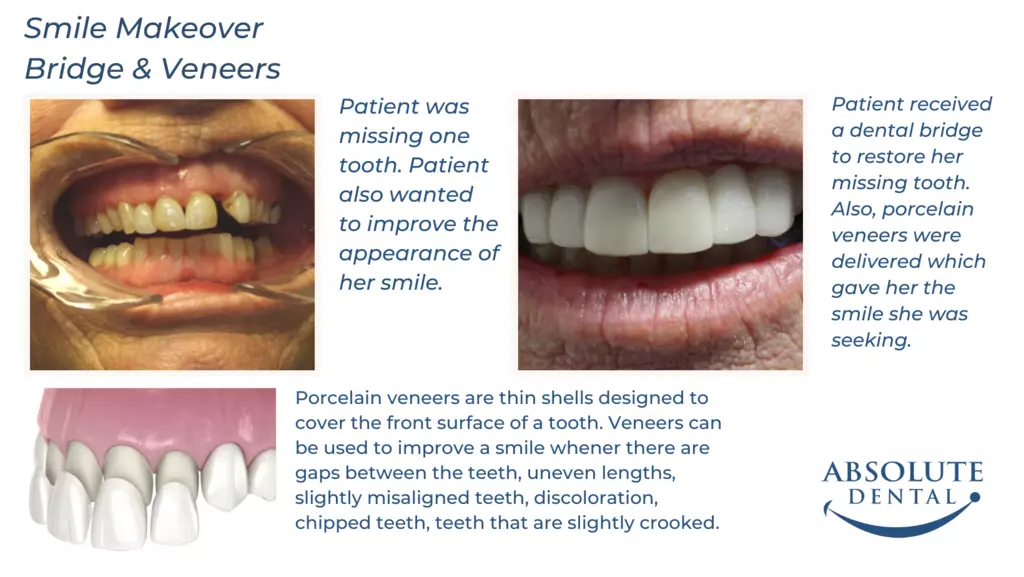 Smile Makeover
Bridge & Veneers

Patient was missing one tooth. Patient also wanted to improve the appearance of her smile.

Patient received a dental bridge to restore her missing tooth. Also, porcelain veneers were delivered which gave her the smile she was seeking.

Porcelain veneers are thin shells designed to cover the front surface of a tooth. Veneers can be used to improve a smile whener there are gaps between the teeth, uneven lengths, slightly misaligned teeth, discoloration, chipped teeth, teeth that are slightly crooked.

ABSOLUTE
DENTAL